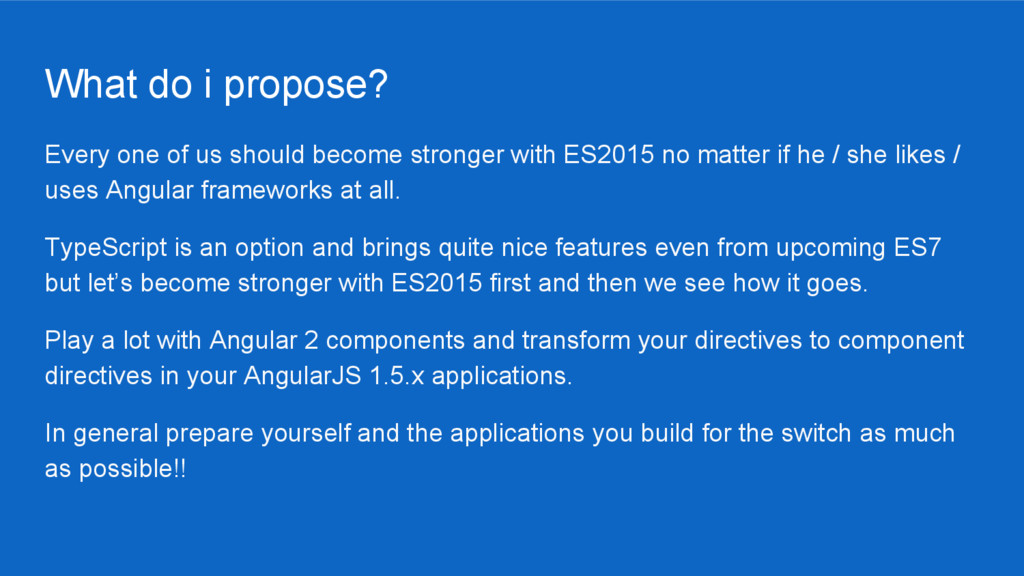 What do i propose?

Every one of us should become stronger with ES2015 no matter if he / she likes / uses Angular frameworks at all.

TypeScript is an option and brings quite nice features even from upcoming ES7 but let’s become stronger with ES2015 first and then we see how it goes.

Play a lot with Angular 2 components and transform your directives to component directives in your AngularJS 1.5.x applications.

In general prepare yourself and the applications you build for the switch as much as possible!!